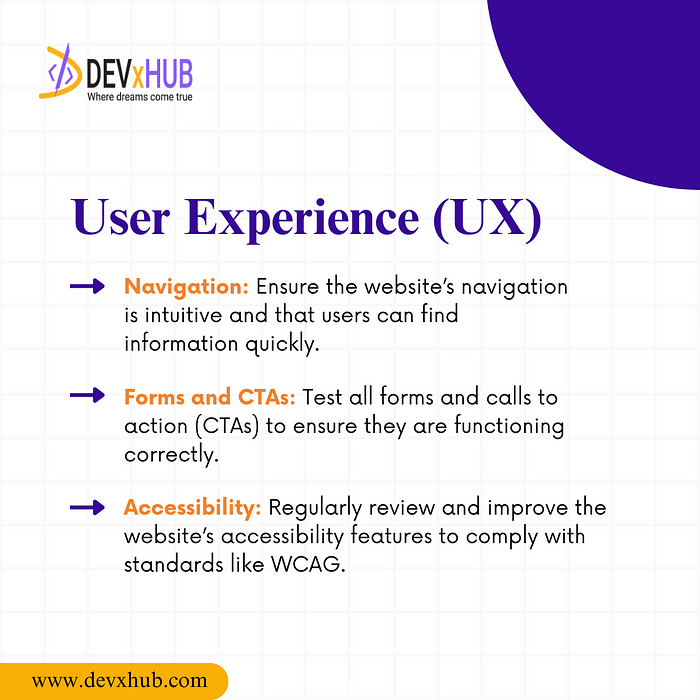 DEVxHUB
Where dreams come true

User Experience (UX)

Navigation: Ensure the website's navigation is intuitive and that users can find information quickly.

Forms and CTAs: Test all forms and calls to action (CTAs) to ensure they are functioning correctly.

Accessibility: Regularly review and improve the website's accessibility features to comply with standards like WCAG.

www.devxhub.com